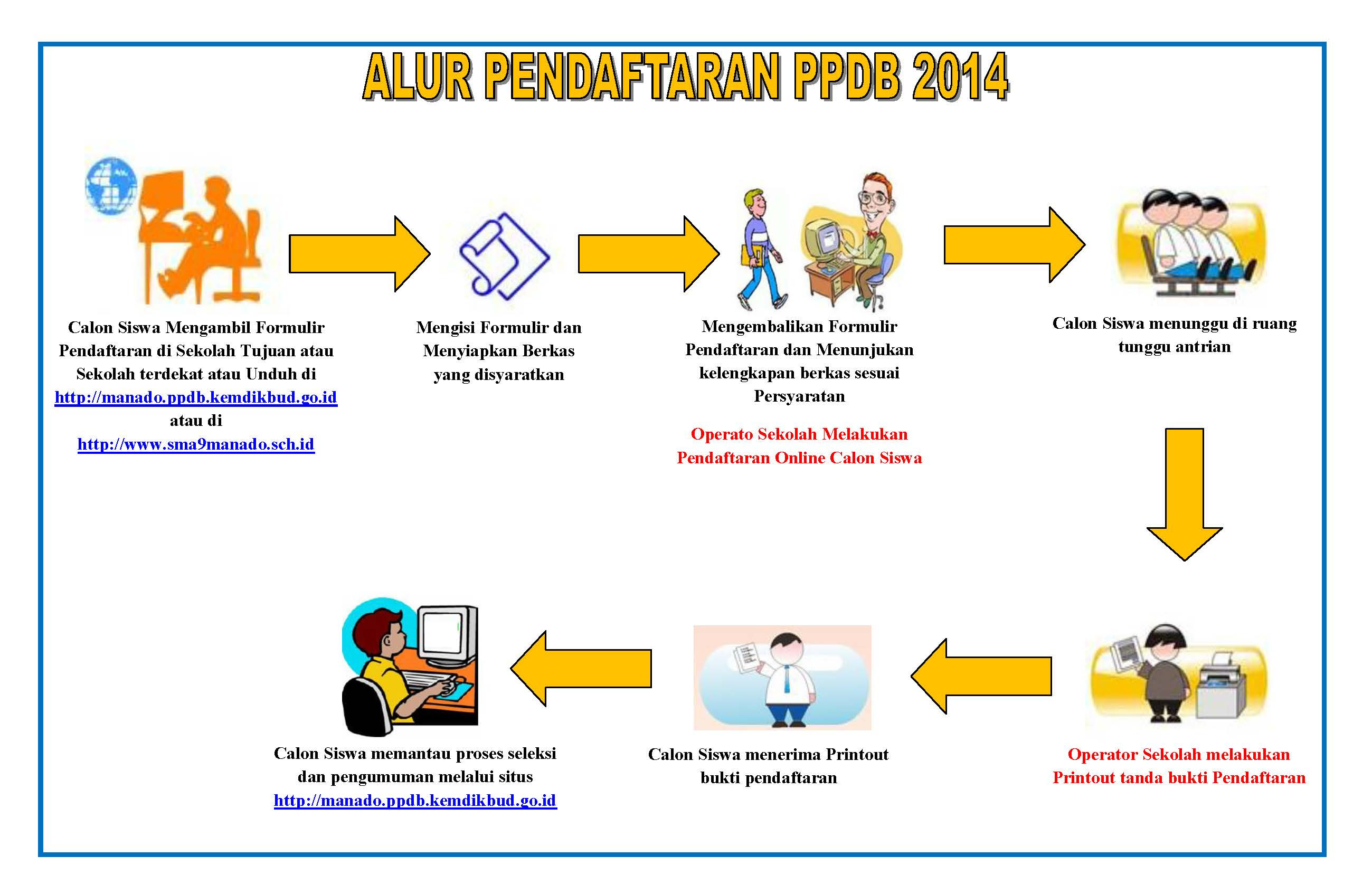 ALUR PENDAFTARAN PPDB 2014

Calon Siswa Mengambil Formulir Pendaftaran di Sekolah Tujuan atau Sekolah terdekat atau Unduh di http://manado.ppdb.kemdikbud.go.id atau di http://www.sma9manado.sch.id

Mengisi Formulir dan Menyiapkan Berkas yang disyaratkan

Mengembalikan Formulir Pendaftaran dan Menunjukan kelengkapan berkas sesuai Persyaratan

Operato Sekolah Melakukan Pendaftaran Online Calon Siswa

Calon Siswa menunggu di ruang tunggu antrian

Operator Sekolah melakukan Printout tanda bukti Pendaftaran

Calon Siswa menerima Printout bukti pendaftaran

Calon Siswa memantau proses seleksi dan pengumuman melalui situs http://manado.ppdb.kemdikbud.go.id